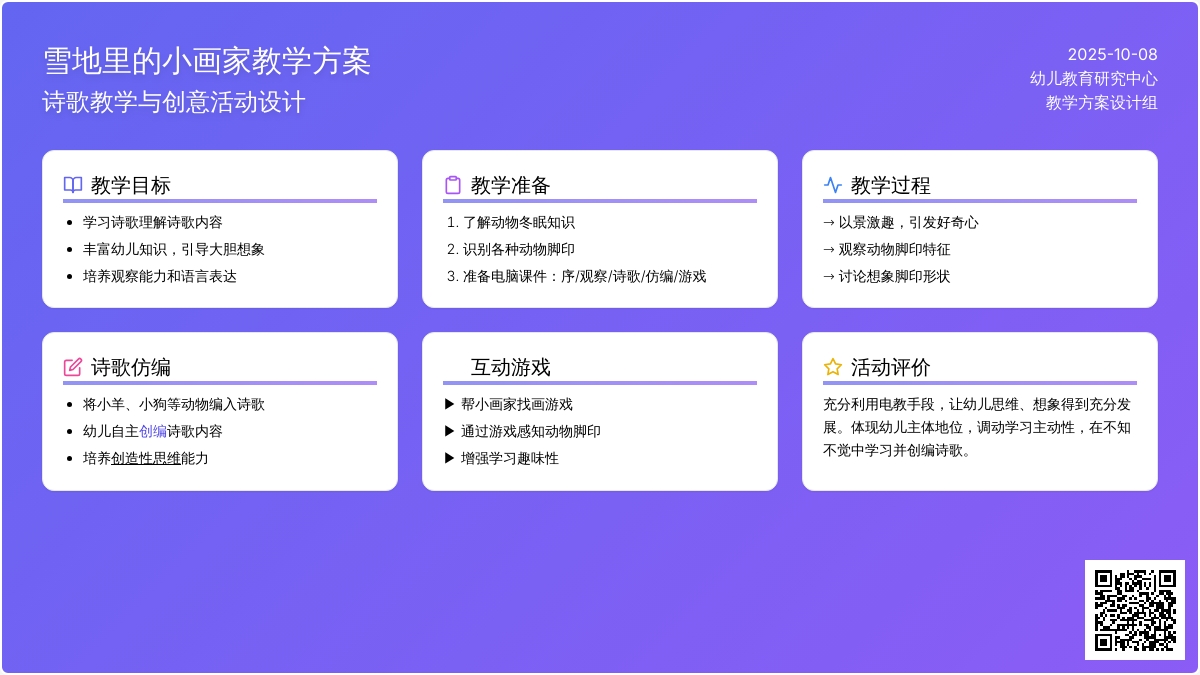 雪地里的小画家教学方案
诗歌教学与创意活动设计

2025-10-08
幼儿教育研究中心
教学方案设计组

教学目标
- 学习诗歌理解诗歌内容
- 丰富幼儿知识，引导大胆想象
- 培养观察能力和语言表达

教学准备
1. 了解动物冬眠知识
2. 识别各种动物脚印
3. 准备电脑课件：序/观察/诗歌/仿编/游戏

教学过程
→ 以景激趣，引发好奇心
→ 观察动物脚印特征
→ 讨论想象脚印形状

诗歌仿编
- 将小羊、小狗等动物编入诗歌
- 幼儿自主创编诗歌内容
- 培养创造性思维能力

互动游戏
▶ 帮小画家找画游戏
▶ 通过游戏感知动物脚印
▶ 增强学习趣味性

活动评价
充分利用电教手段，让幼儿思维、想象得到充分发展。体现幼儿主体地位，调动学习主动性，在不知不觉中学习并创编诗歌。